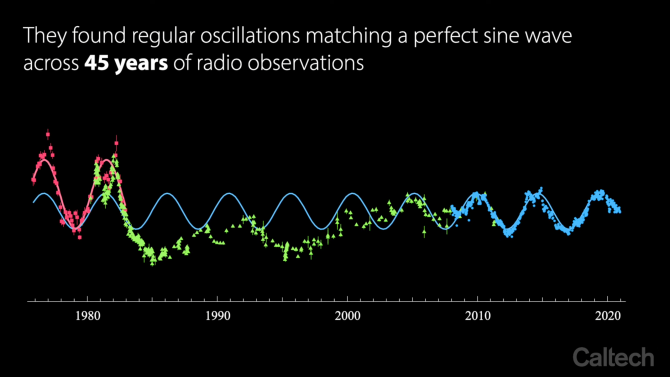 They found regular oscillations matching a perfect sine wave across **45 years** of radio observations

1980
1990
2000
2010
2020

Caltech